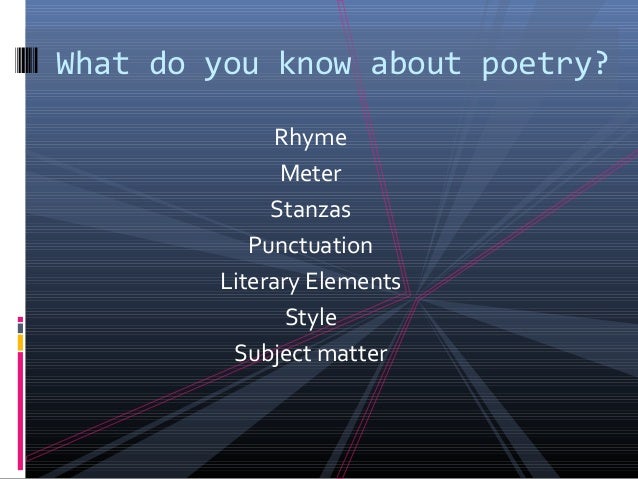 What do you know about poetry?

Rhyme
Meter
Stanzas
Punctuation
Literary Elements
Style
Subject matter